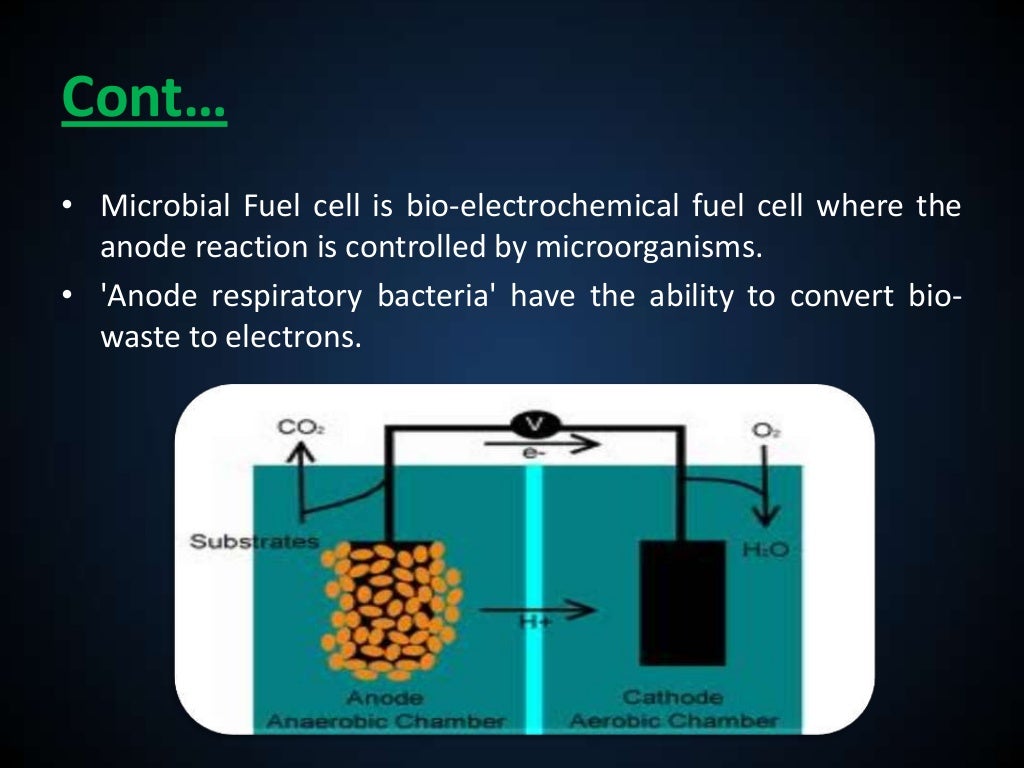 Cont…

• Microbial Fuel cell is bio-electrochemical fuel cell where the anode reaction is controlled by microorganisms.
• 'Anode respiratory bacteria' have the ability to convert bio-waste to electrons.

$CO_2$
V
e-
$O_2$
Substrates
$H_2O$
H+
Anode
Anaerobic Chamber
Cathode
Aerobic Chamber